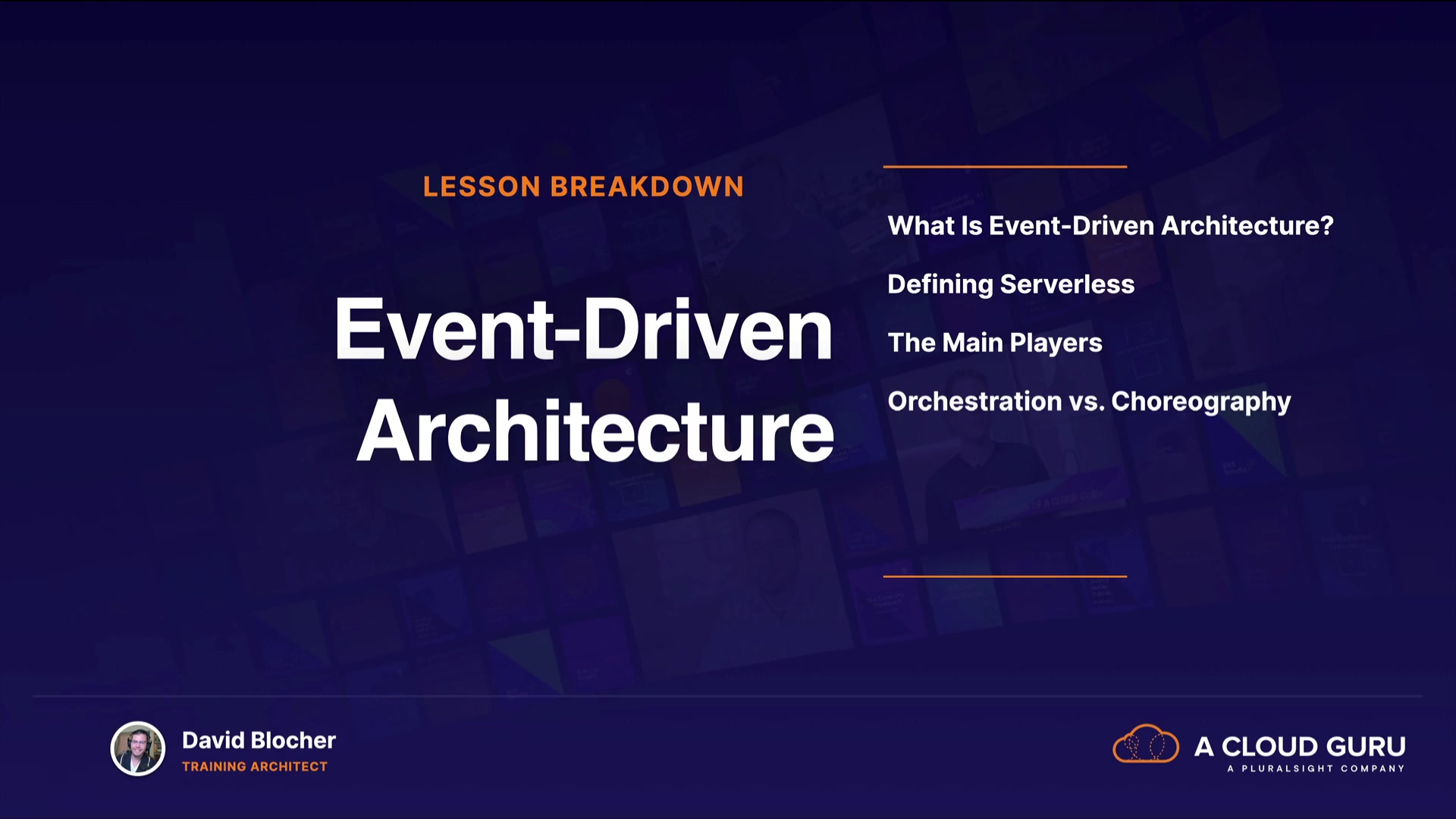 LESSON BREAKDOWN

Event-Driven Architecture

What Is Event-Driven Architecture?

Defining Serverless

The Main Players

Orchestration vs. Choreography

David Blocher
TRAINING ARCHITECT

A CLOUD GURU
A PLURALSIGHT COMPANY